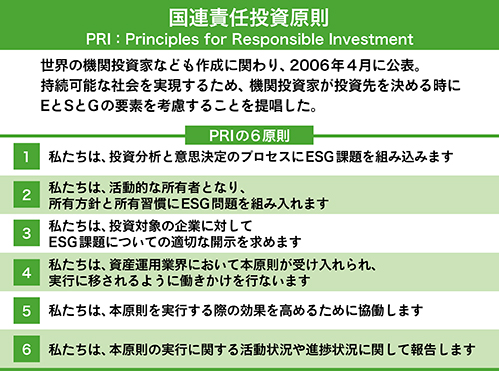 国連責任投資原則
PRI：Principles for Responsible Investment

世界の機関投資家なども作成に関わり、2006年４月に公表。
持続可能な社会を実現するため、機関投資家が投資先を決める時に
EとSとGの要素を考慮することを提唱した。

PRIの６原則

1 私たちは、投資分析と意思決定のプロセスにESG課題を組み込みます

2 私たちは、活動的な所有者となり、所有方針と所有習慣にESG問題を組み入れます

3 私たちは、投資対象の企業に対してESG課題についての適切な開示を求めます

4 私たちは、資産運用業界において本原則が受け入れられ、実行に移されるように働きかけを行ないます

5 私たちは、本原則を実行する際の効果を高めるために協働します

6 私たちは、本原則の実行に関する活動状況や進捗状況に関して報告します